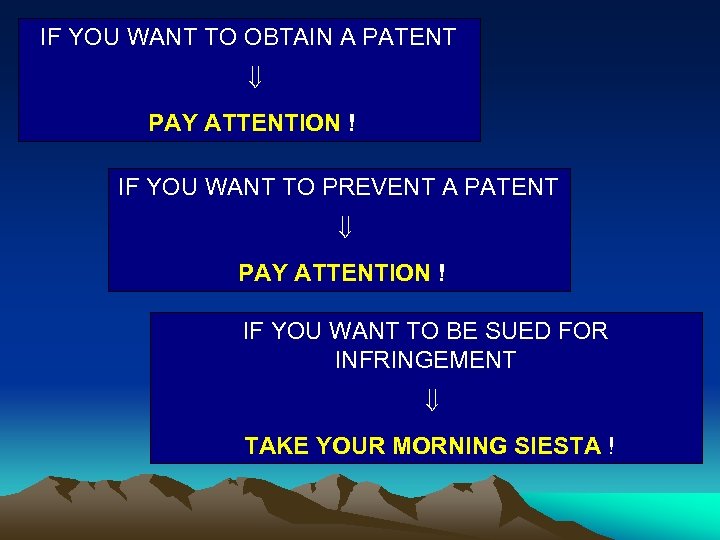 IF YOU WANT TO OBTAIN A PATENT

$\Downarrow$

PAY ATTENTION !

IF YOU WANT TO PREVENT A PATENT

$\Downarrow$

PAY ATTENTION !

IF YOU WANT TO BE SUED FOR INFRINGEMENT

$\Downarrow$

TAKE YOUR MORNING SIESTA !